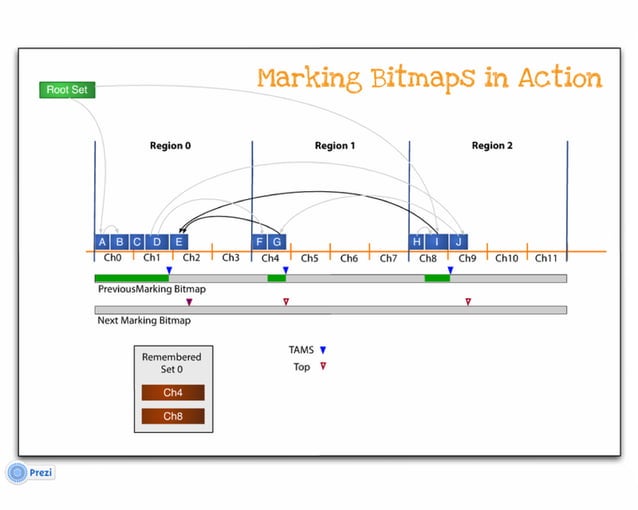 Marking Bitmaps in Action

Root Set

Region 0

Region 1

Region 2

A B C D E

F G

H I J

Ch0 Ch1 Ch2 Ch3 Ch4 Ch5 Ch6 Ch7 Ch8 Ch9 Ch10 Ch11

PreviousMarking Bitmap

Next Marking Bitmap

Remembered Set 0

Ch4

Ch8

TAMS

Top

Prezi